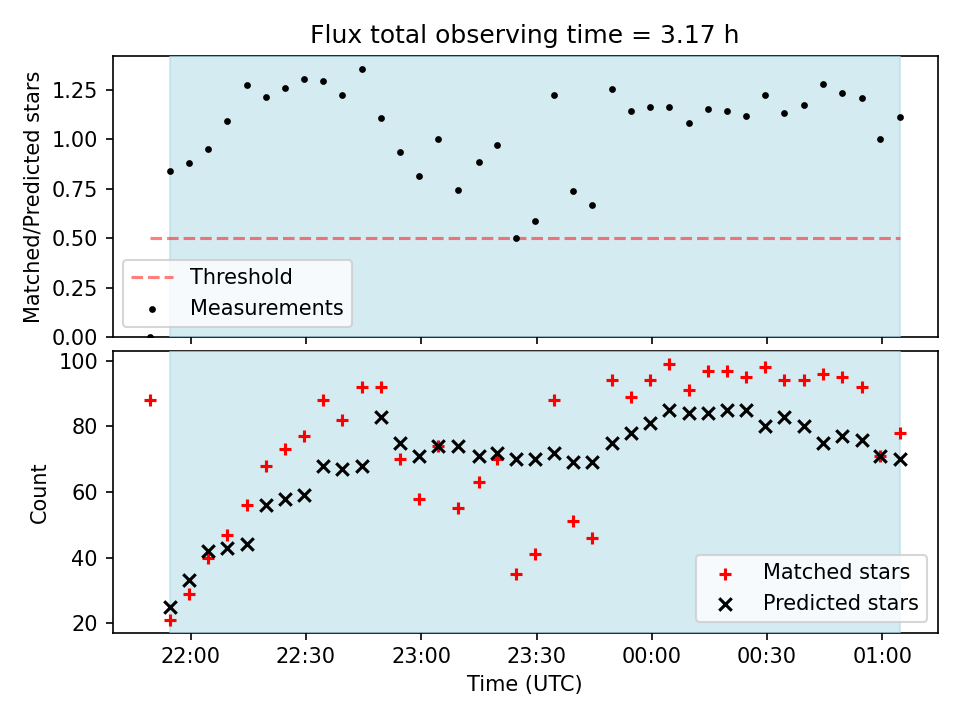 Flux total observing time = 3.17 h

Matched/Predicted stars

1.25
1.00
0.75
0.50
0.25
0.00

Threshold
Measurements

Count

100
80
60
40
20

Matched stars
Predicted stars

22:00 22:30 23:00 23:30 00:00 00:30 01:00

Time (UTC)